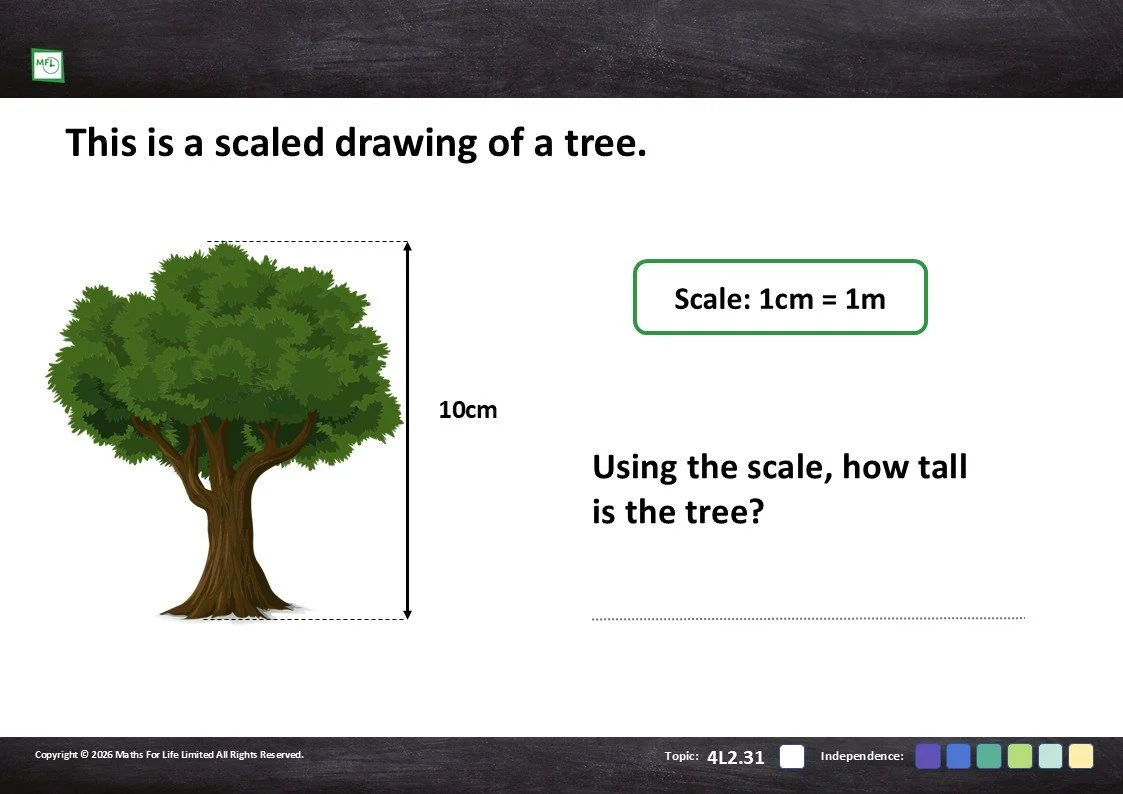 MFL

This is a scaled drawing of a tree.

10cm

Scale: 1cm = 1m

Using the scale, how tall is the tree?

Copyright © 2026 Maths For Life Limited All Rights Reserved.

Topic: 4L2.31

Independence: